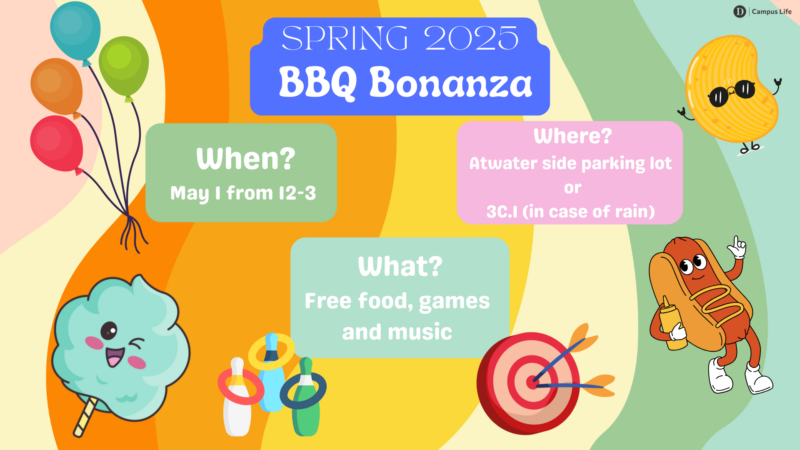 D | Campus Life

SPRING 2025
BBQ Bonanza

When?
May 1 from 12-3

Where?
Atwater side parking lot
or
3C.1 (in case of rain)

What?
Free food, games and music